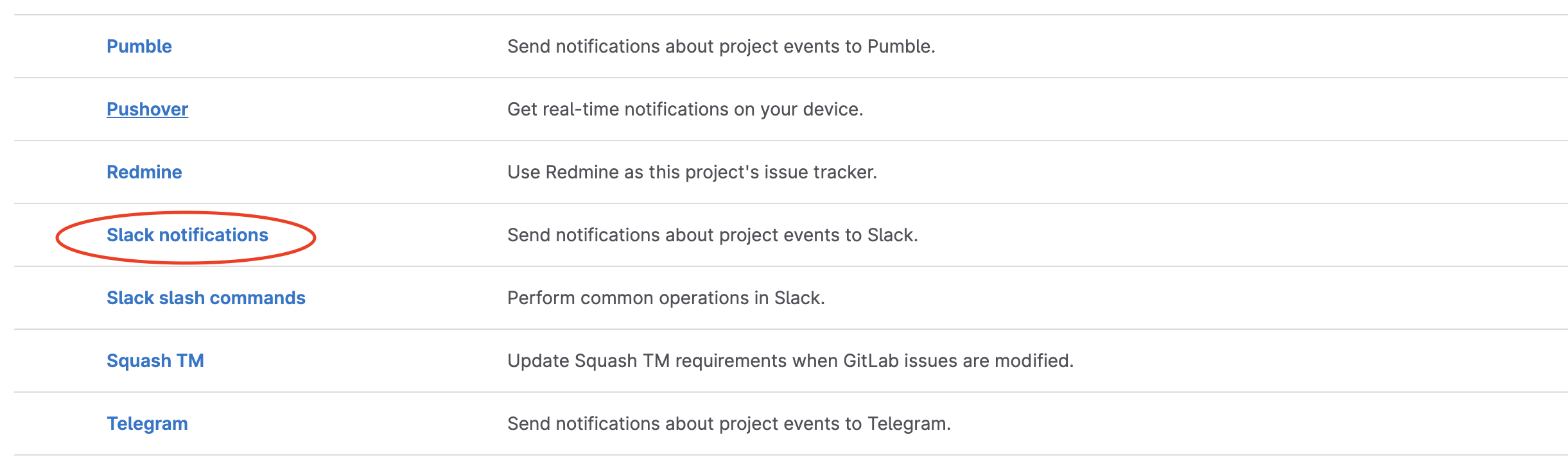 | | |
|---|---|
| Pumble | Send notifications about project events to Pumble. |
| Pushover | Get real-time notifications on your device. |
| Redmine | Use Redmine as this project's issue tracker. |
| Slack notifications | Send notifications about project events to Slack. |
| Slack slash commands | Perform common operations in Slack. |
| Squash TM | Update Squash TM requirements when GitLab issues are modified. |
| Telegram | Send notifications about project events to Telegram. |